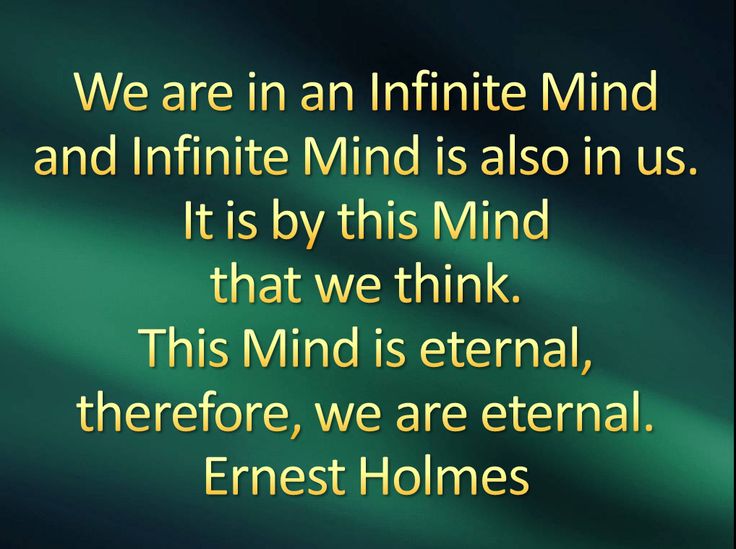 We are in an Infinite Mind and Infinite Mind is also in us. It is by this Mind that we think. This Mind is eternal, therefore, we are eternal.
Ernest Holmes